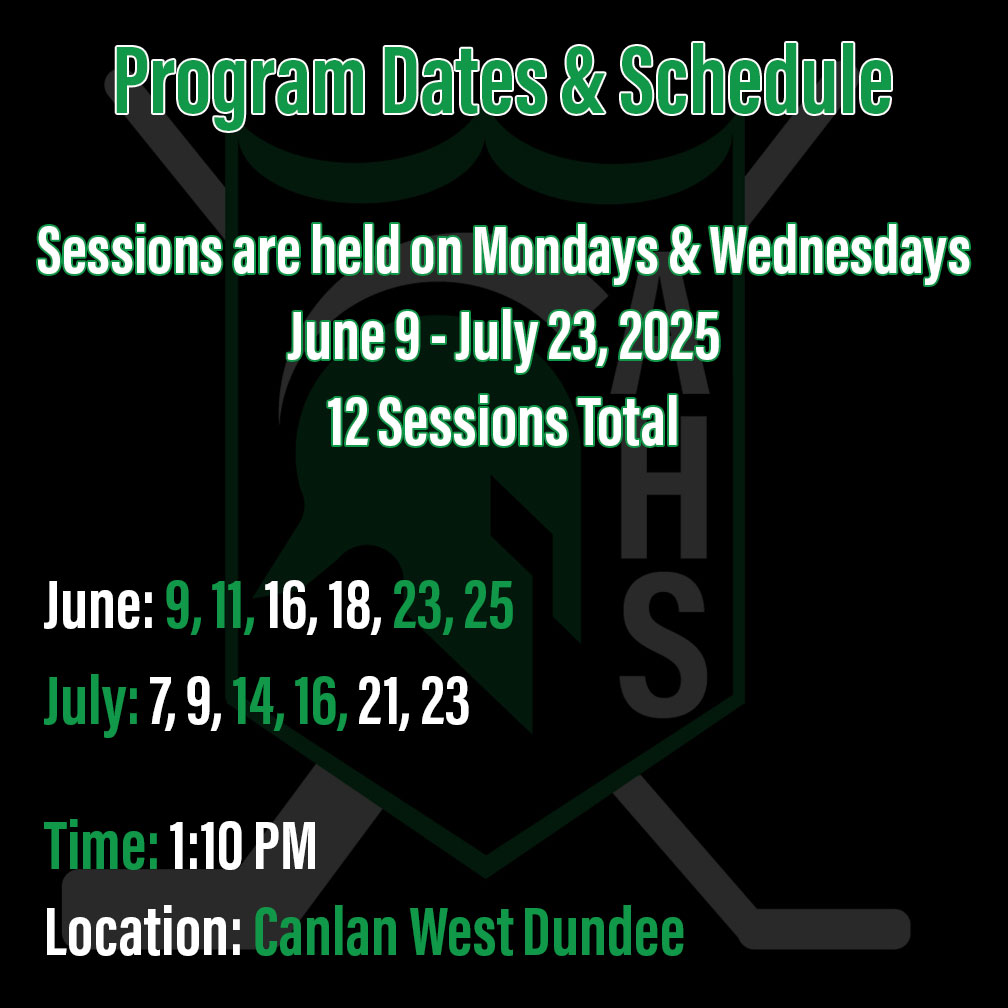 Program Dates & Schedule

Sessions are held on Mondays & Wednesdays
June 9 - July 23, 2025
12 Sessions Total

AHS

June: 9, 11, 16, 18, 23, 25
July: 7, 9, 14, 16, 21, 23

Time: 1:10 PM
Location: Canlan West Dundee